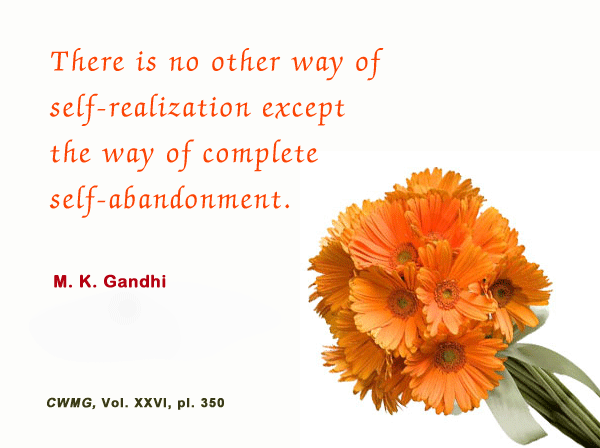 There is no other way of self-realization except the way of complete self-abandonment.

M. K. Gandhi

CWMG, Vol. XXVI, pl. 350